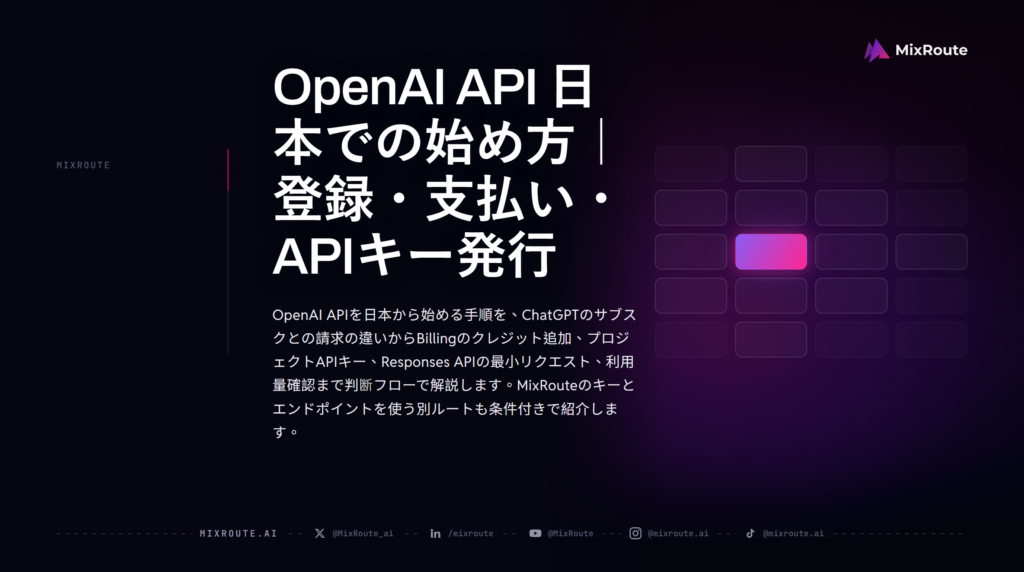 MixRoute

MIXROUTE

OpenAI API 日本での始め方｜登録・支払い・APIキー発行

OpenAI APIを日本から始める手順を、ChatGPTのサブスクとの請求の違いからBillingのクレジット追加、プロジェクトAPIキー、Responses APIの最小リクエスト、利用量確認まで判断フローで解説します。MixRouteのキーとエンドポイントを使う別ルートも条件付きで紹介します。

MIXROUTE.AI @MixRoute_ai /mixroute @MixRoute @mixroute.ai @mixroute.ai